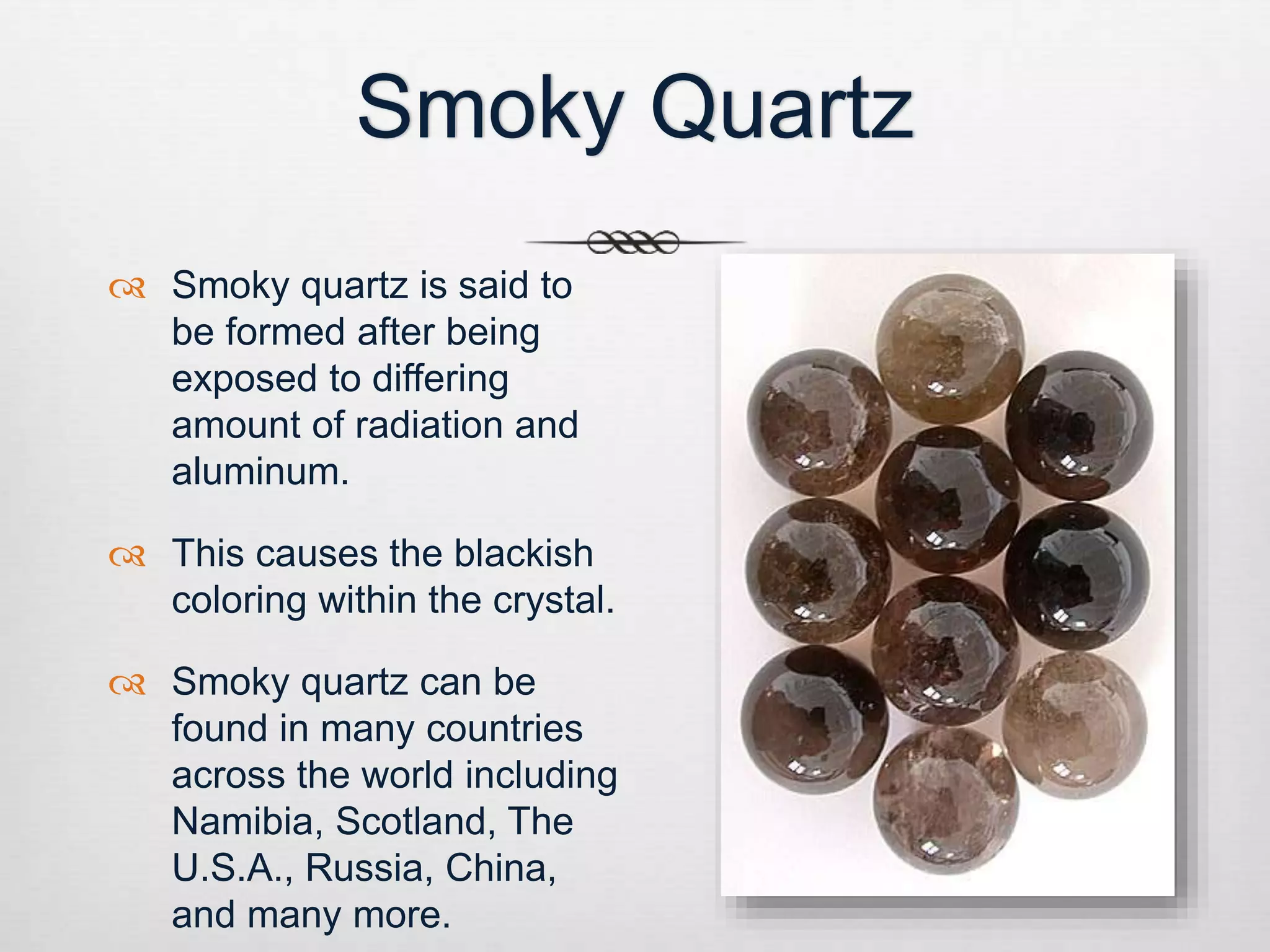 Smoky Quartz

Smoky quartz is said to be formed after being exposed to differing amount of radiation and aluminum.

This causes the blackish coloring within the crystal.

Smoky quartz can be found in many countries across the world including Namibia, Scotland, The U.S.A., Russia, China, and many more.